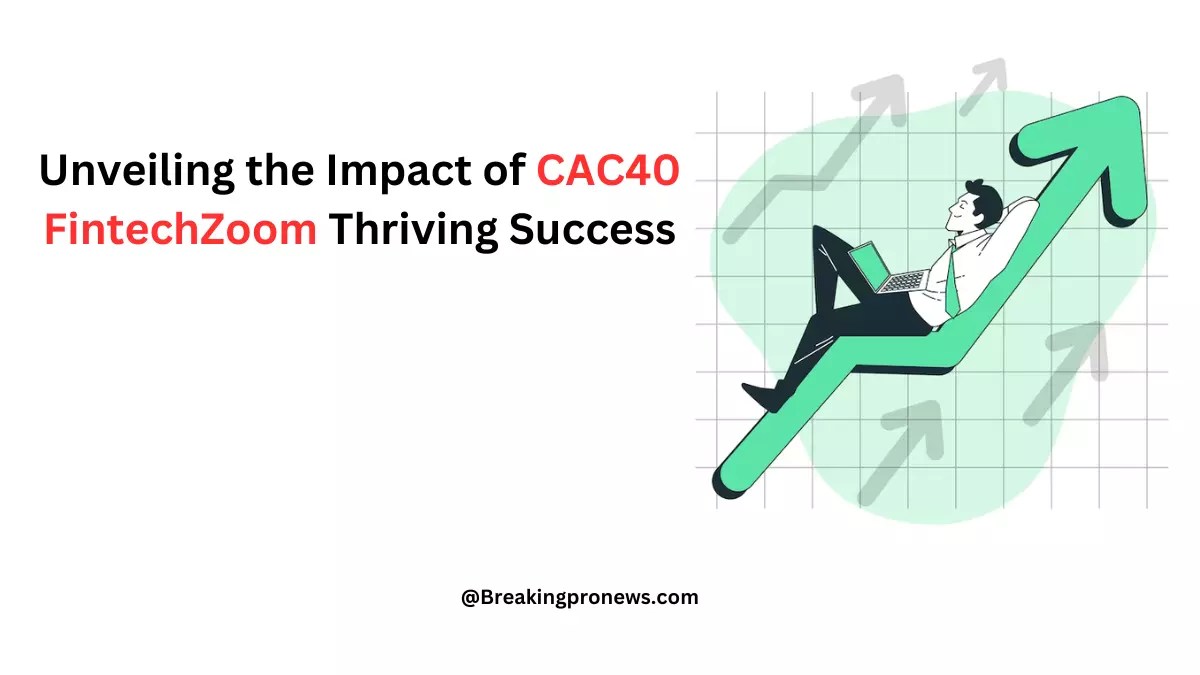 Unveiling the Impact of CAC40 FintechZoom Thriving Success

@Breakingpronews.com